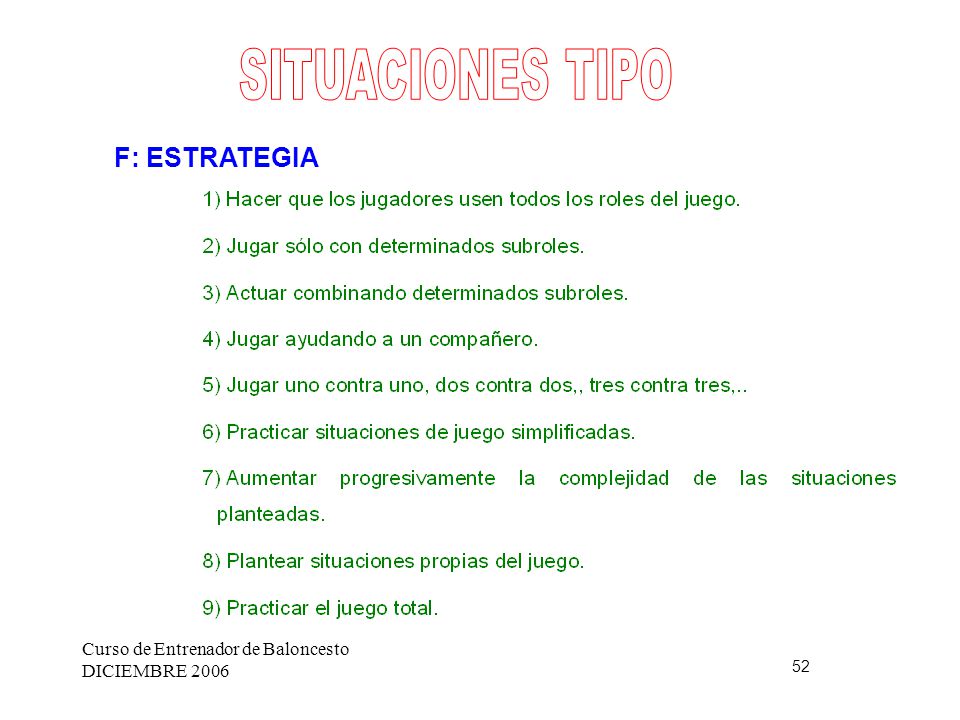 SITUACIONES TIPO

F: ESTRATEGIA

1) Hacer que los jugadores usen todos los roles del juego.

2) Jugar sólo con determinados subroles.

3) Actuar combinando determinados subroles.

4) Jugar ayudando a un compañero.

5) Jugar uno contra uno, dos contra dos,, tres contra tres,..

6) Practicar situaciones de juego simplificadas.

7) Aumentar progresivamente la complejidad de las situaciones planteadas.

8) Plantear situaciones propias del juego.

9) Practicar el juego total.

Curso de Entrenador de Baloncesto
DICIEMBRE 2006

52